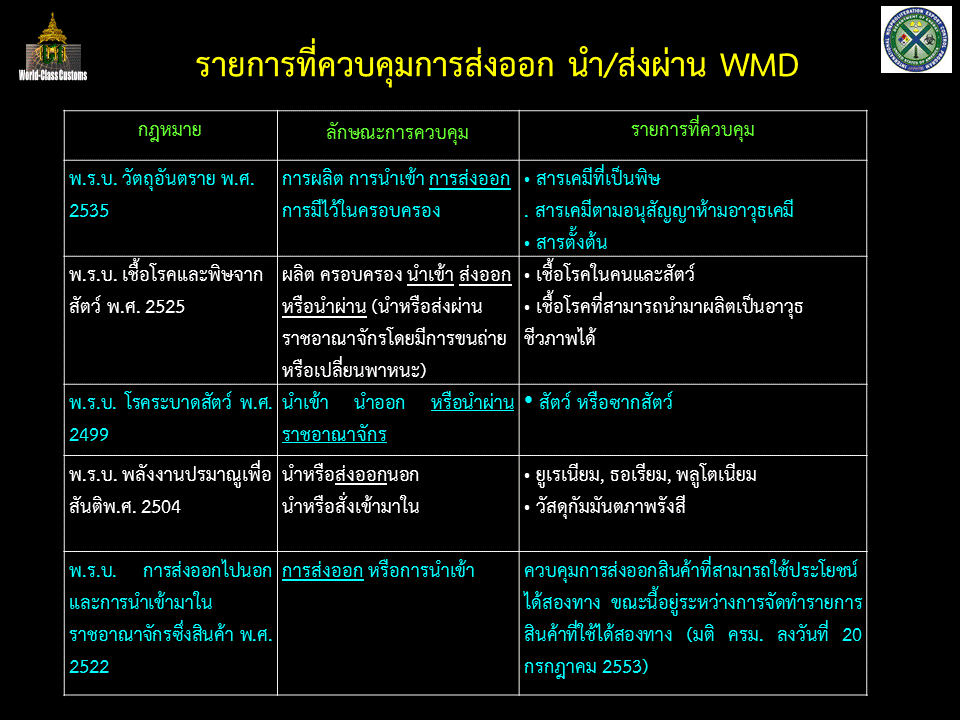 World-Class Customs

รายการที่ควบคุมการส่งออก นำ/ส่งผ่าน WMD

| กฎหมาย | ลักษณะการควบคุม | รายการที่ควบคุม |
|---|---|---|
| พ.ร.บ. วัตถุอันตราย พ.ศ. 2535 | การผลิต การนำเข้า การส่งออก การมีไว้ในครอบครอง | • สารเคมีที่เป็นพิษ . สารเคมีตามอนุสัญญาห้ามอาวุธเคมี • สารตั้งต้น |
| พ.ร.บ. เชื้อโรคและพิษจากสัตว์ พ.ศ. 2525 | ผลิต ครอบครอง นำเข้า ส่งออก หรือนำผ่าน (นำหรือส่งผ่านราชอาณาจักรโดยมีการขนถ่ายหรือเปลี่ยนพาหนะ) | • เชื้อโรคในคนและสัตว์ • เชื้อโรคที่สามารถนำมาผลิตเป็นอาวุธชีวภาพได้ |
| พ.ร.บ. โรคระบาดสัตว์ พ.ศ. 2499 | นำเข้า นำออก หรือนำผ่านราชอาณาจักร | • สัตว์ หรือซากสัตว์ |
| พ.ร.บ. พลังงานปรมาณูเพื่อสันติพ.ศ. 2504 | นำหรือส่งออกนอก นำหรือสั่งเข้ามาใน | • ยูเรเนียม, ธอเรียม, พลูโตเนียม • วัสดุกัมมันตภาพรังสี |
| พ.ร.บ. การส่งออกไปนอกและการนำเข้ามาในราชอาณาจักรซึ่งสินค้า พ.ศ. 2522 | การส่งออก หรือการนำเข้า | ควบคุมการส่งออกสินค้าที่สามารถใช้ประโยชน์ได้สองทาง ขณะนี้อยู่ระหว่างการจัดทำรายการสินค้าที่ใช้ได้สองทาง (มติ ครม. ลงวันที่ 20 กรกฎาคม 2553) |